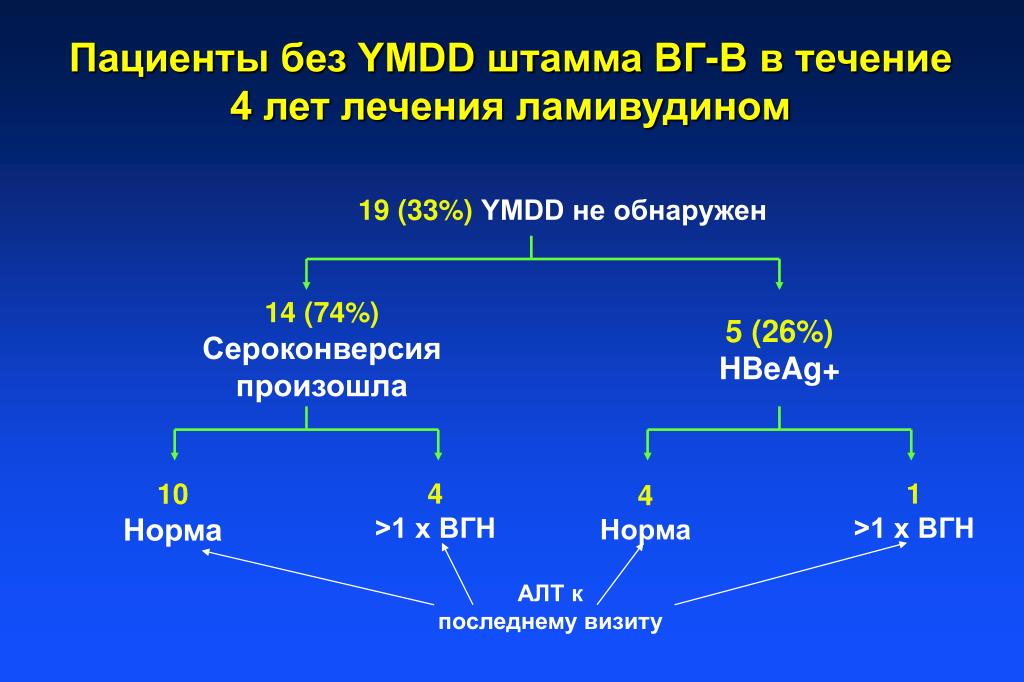 Пациенты без YMDD штамма ВГ-В в течение 4 лет лечения ламивудином

19 (33%) YMDD не обнаружен

14 (74%)
Сероконверсия произошла

5 (26%)
HBeAg+

10
Норма

4
>1 x ВГН

4
Норма

1
>1 x ВГН

АЛТ к последнему визиту